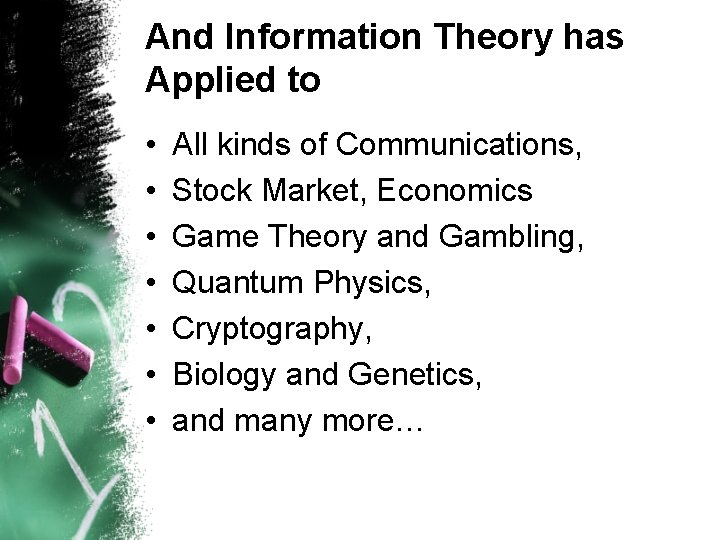 And Information Theory has Applied to

• All kinds of Communications,
• Stock Market, Economics
• Game Theory and Gambling,
• Quantum Physics,
• Cryptography,
• Biology and Genetics,
• and many more…